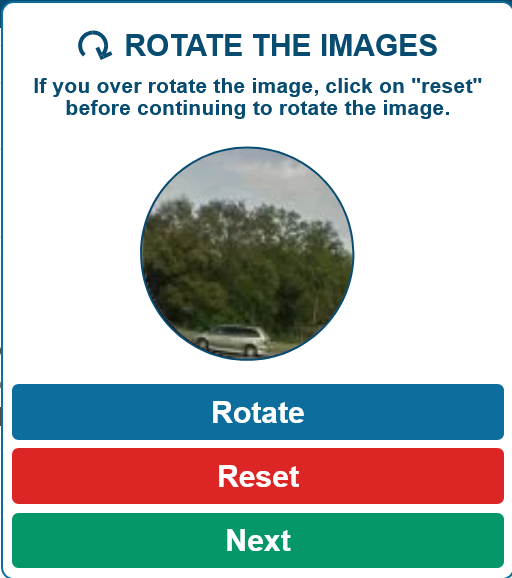 ROTATE THE IMAGES

If you over rotate the image, click on "reset" before continuing to rotate the image.

Rotate

Reset

Next